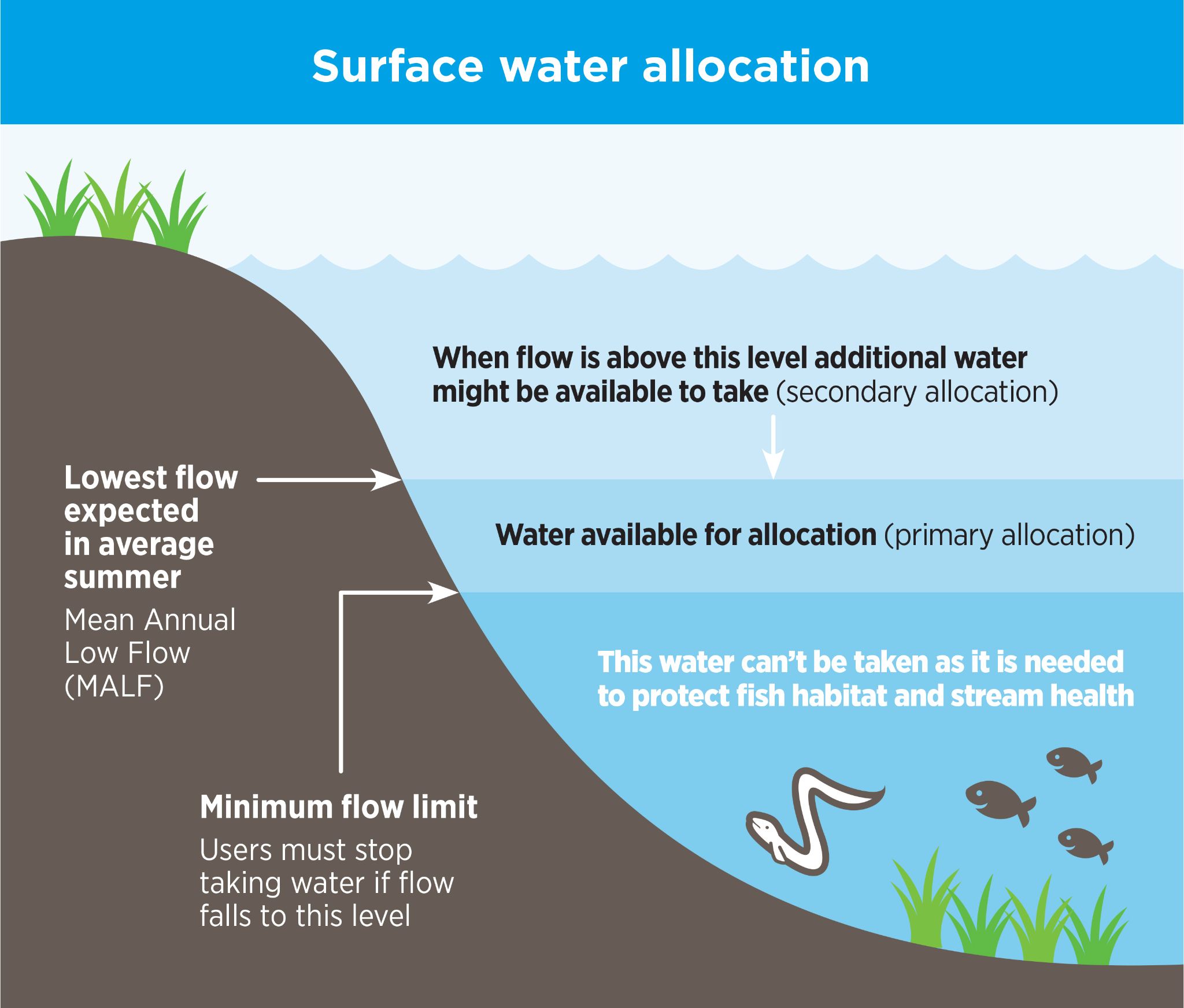 Surface water allocation

When flow is above this level additional water might be available to take (secondary allocation)

Lowest flow expected in average summer

Mean Annual Low Flow (MALF)

Water available for allocation (primary allocation)

This water can't be taken as it is needed to protect fish habitat and stream health

Minimum flow limit

Users must stop taking water if flow falls to this level